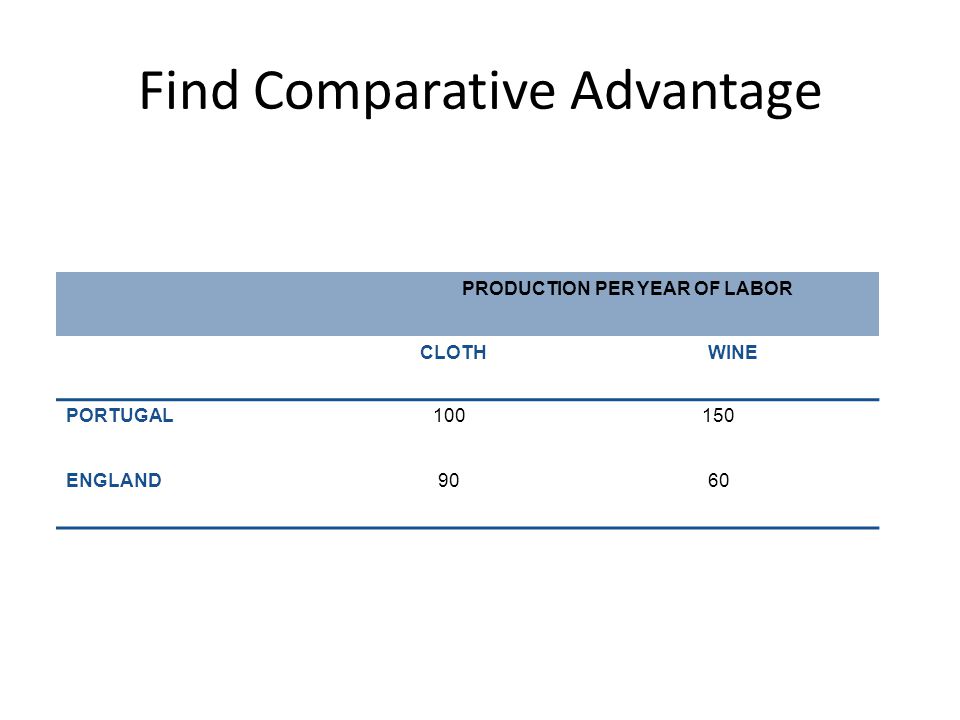 Find Comparative Advantage

|  | PRODUCTION PER YEAR OF LABOR |  |
|---|---|---|
|  | CLOTH | WINE |
| PORTUGAL | 100 | 150 |
| ENGLAND | 90 | 60 |